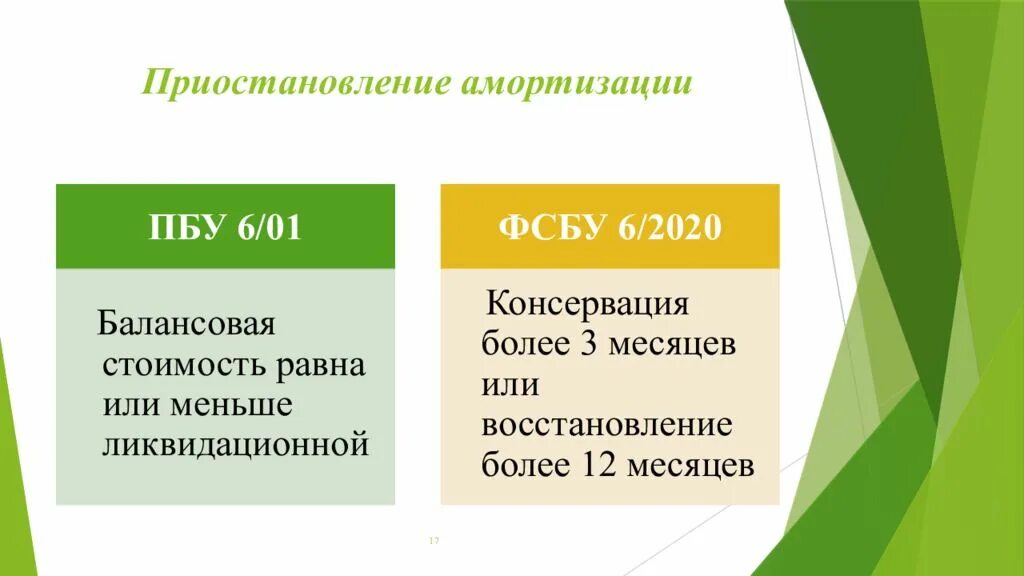 Приостановление амортизации

ПБУ 6/01

Балансовая стоимость равна или меньше ликвидационной

ФСБУ 6/2020

Консервация более 3 месяцев или восстановление более 12 месяцев

17